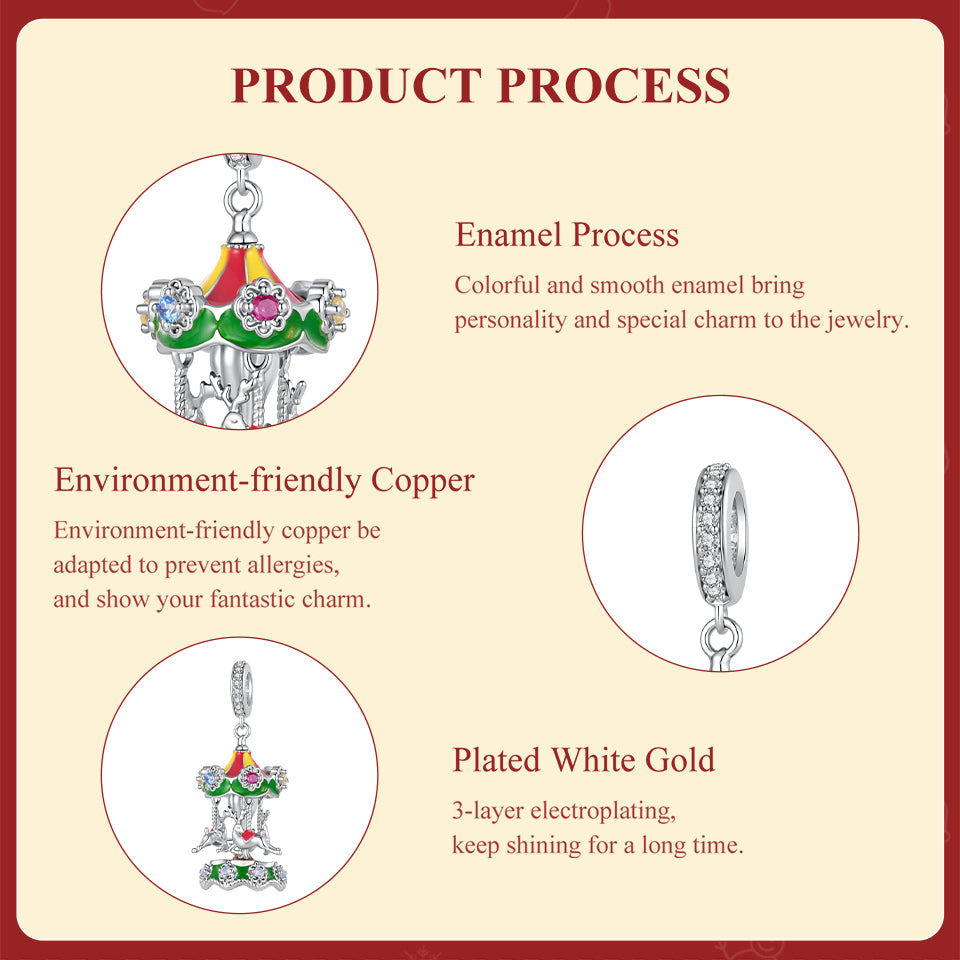 PRODUCT PROCESS

Enamel Process

Colorful and smooth enamel bring personality and special charm to the jewelry.

Environment-friendly Copper

Environment-friendly copper be adapted to prevent allergies, and show your fantastic charm.

Plated White Gold

3-layer electroplating, keep shining for a long time.